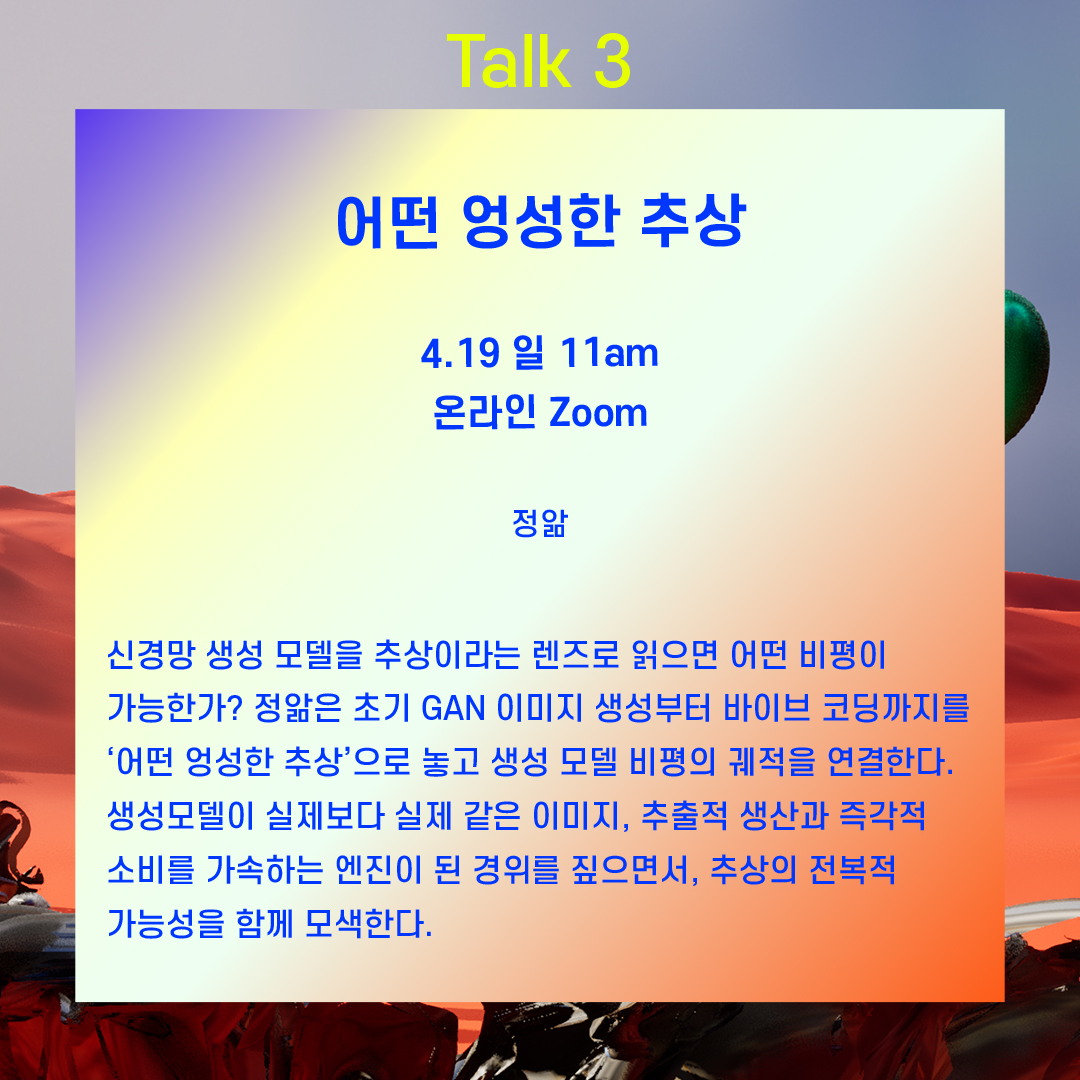 Talk 3

어떤 엉성한 추상

4.19 일 11am
온라인 Zoom

정앎

신경망 생성 모델을 추상이라는 렌즈로 읽으면 어떤 비평이 가능한가? 정앎은 초기 GAN 이미지 생성부터 바이브 코딩까지를 ‘어떤 엉성한 추상’으로 놓고 생성 모델 비평의 궤적을 연결한다. 생성모델이 실제보다 실제 같은 이미지, 추출적 생산과 즉각적 소비를 가속하는 엔진이 된 경위를 짚으면서, 추상의 전복적 가능성을 함께 모색한다.